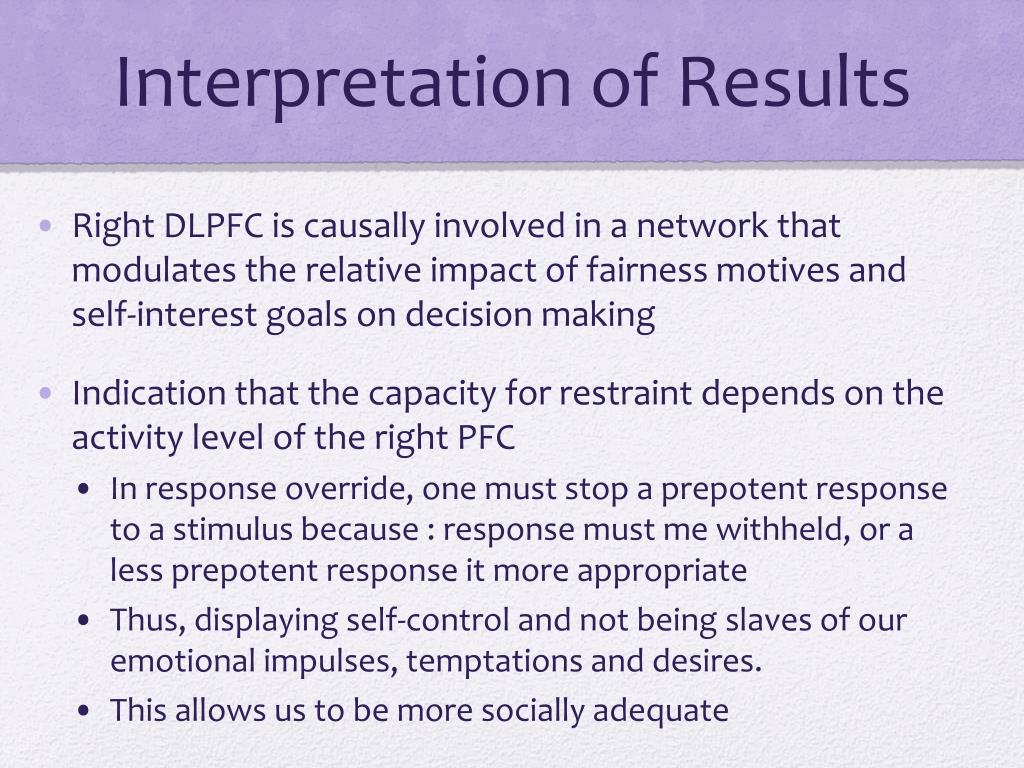 Interpretation of Results

• Right DLPFC is causally involved in a network that modulates the relative impact of fairness motives and self-interest goals on decision making

• Indication that the capacity for restraint depends on the activity level of the right PFC
  • In response override, one must stop a prepotent response to a stimulus because : response must me withheld, or a less prepotent response it more appropriate
  • Thus, displaying self-control and not being slaves of our emotional impulses, temptations and desires.
  • This allows us to be more socially adequate